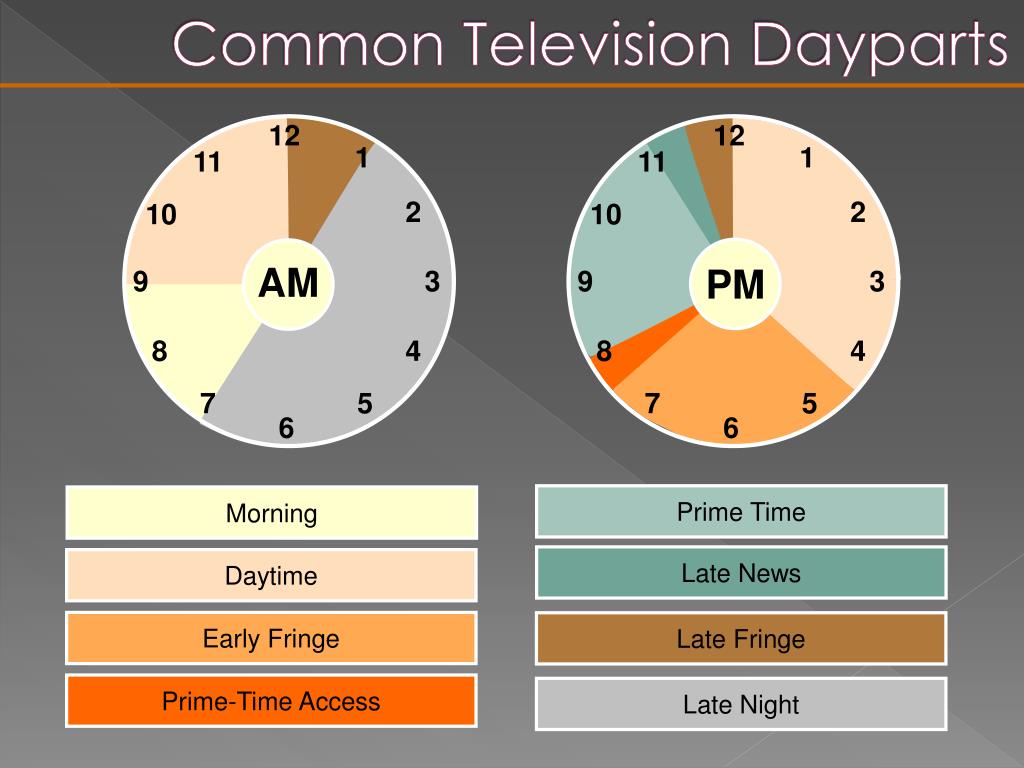 Common Television Dayparts

12
1
2
3
4
5
6
7
8
9
10
11
AM

12
1
2
3
4
5
6
7
8
9
10
11
PM

Morning

Daytime

Early Fringe

Prime-Time Access

Prime Time

Late News

Late Fringe

Late Night